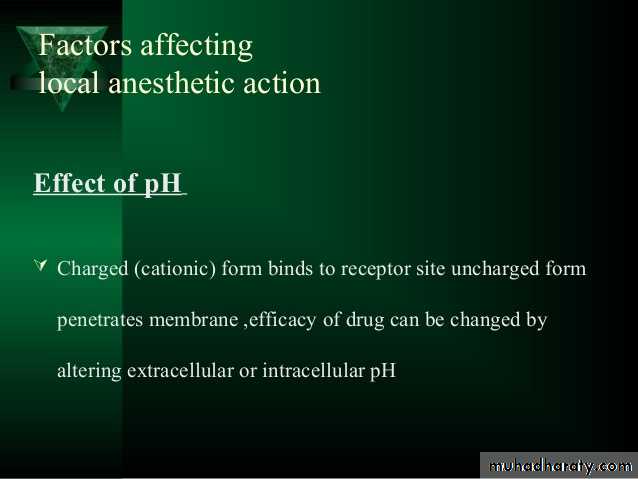 Factors affecting local anesthetic action

Effect of pH

Charged (cationic) form binds to receptor site uncharged form penetrates membrane ,efficacy of drug can be changed by altering extracellular or intracellular pH

muhadharaty.com